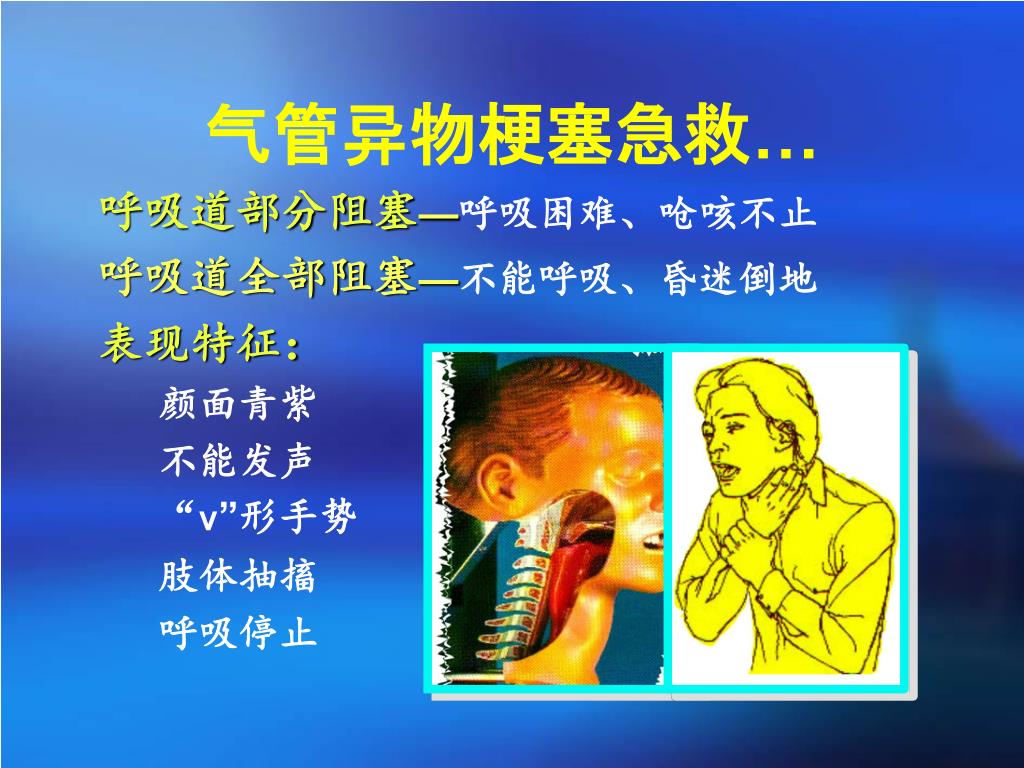 气管异物梗塞急救…

呼吸道部分阻塞—呼吸困难、呛咳不止

呼吸道全部阻塞—不能呼吸、昏迷倒地

表现特征：

颜面青紫

不能发声

“v”形手势

肢体抽搐

呼吸停止